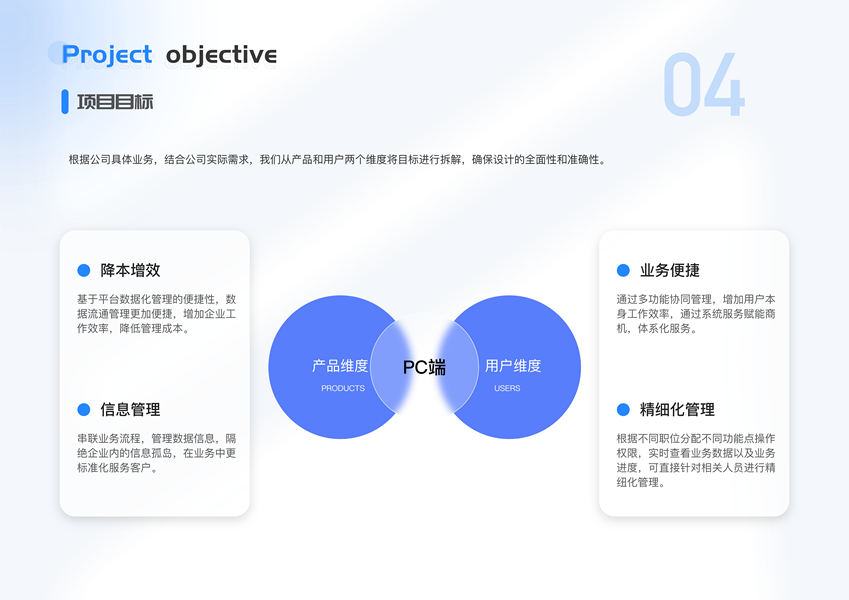 Project objective

04

项目目标

根据公司具体业务，结合公司实际需求，我们从产品和用户两个维度将目标进行拆解，确保设计的全面性和准确性。

降本增效

基于平台数据化管理的便捷性，数据流通管理更加便捷，增加企业工作效率，降低管理成本。

信息管理

串联业务流程，管理数据信息，隔绝企业内的信息孤岛，在业务中更标准化服务客户。

产品维度
PRODUCTS

PC端

用户维度
USERS

业务便捷

通过多功能协同管理，增加用户本身工作效率，通过系统服务赋能商机，体系化服务。

精细化管理

根据不同职位分配不同功能点操作权限，实时查看业务数据以及业务进度，可直接针对相关人员进行精细化管理。